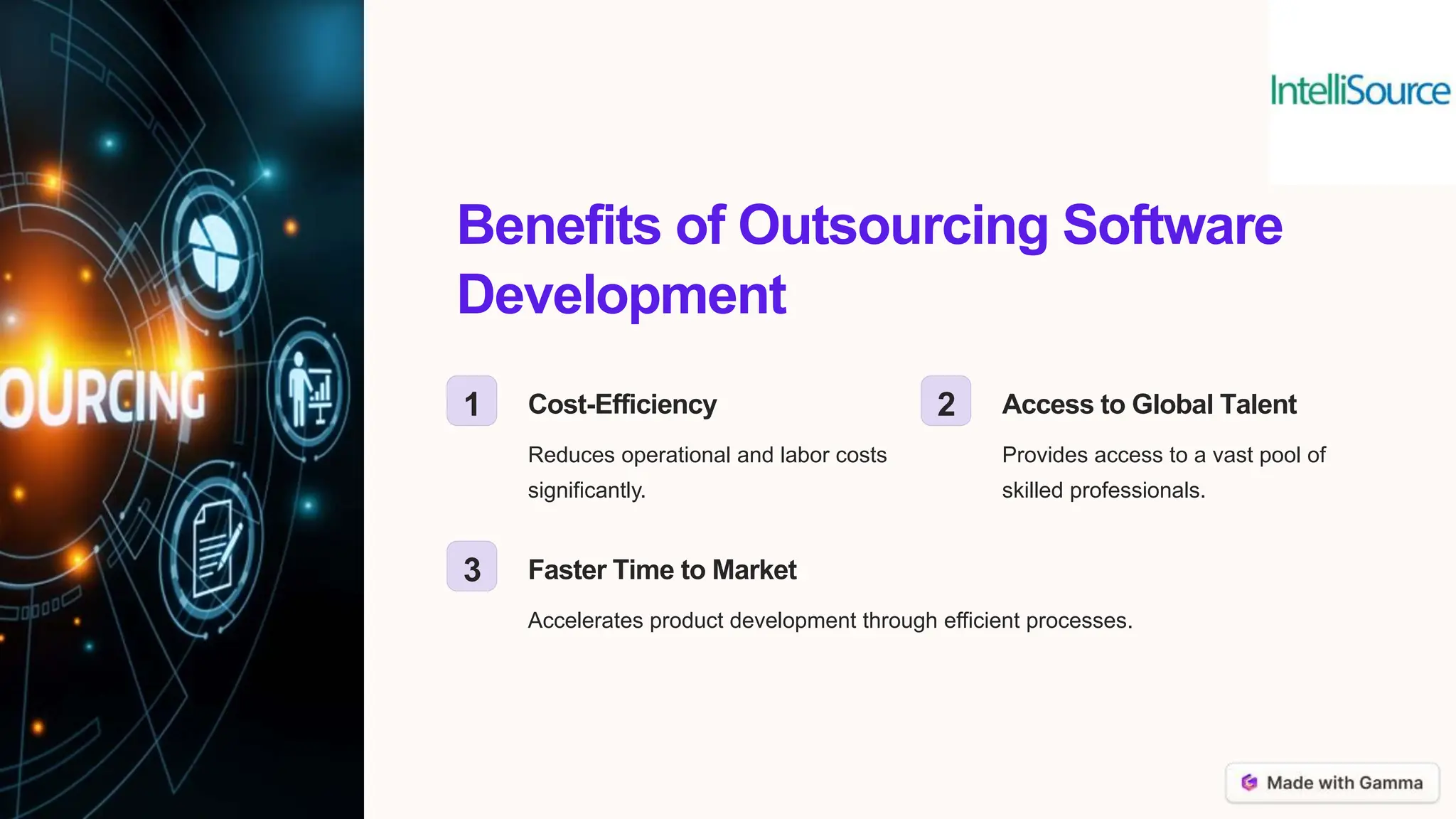 OURCING

IntelliSource

Benefits of Outsourcing Software Development

1

Cost-Efficiency

Reduces operational and labor costs significantly.

2

Access to Global Talent

Provides access to a vast pool of skilled professionals.

3

Faster Time to Market

Accelerates product development through efficient processes.

Made with Gamma